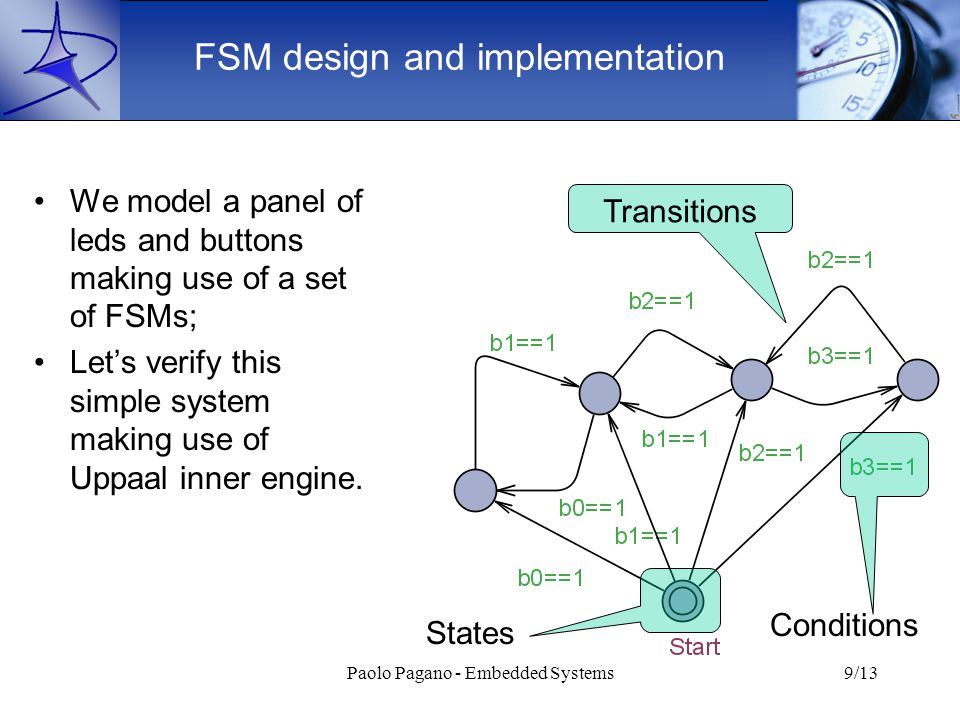 FSM design and implementation

• We model a panel of leds and buttons making use of a set of FSMs;
• Let's verify this simple system making use of Uppaal inner engine.

Transitions

b2==1
b2==1
b1==1
b3==1
b1==1
b2==1
b3==1
b0==1
b1==1
b0==1

States
Start
Conditions

Paolo Pagano - Embedded Systems
9/13